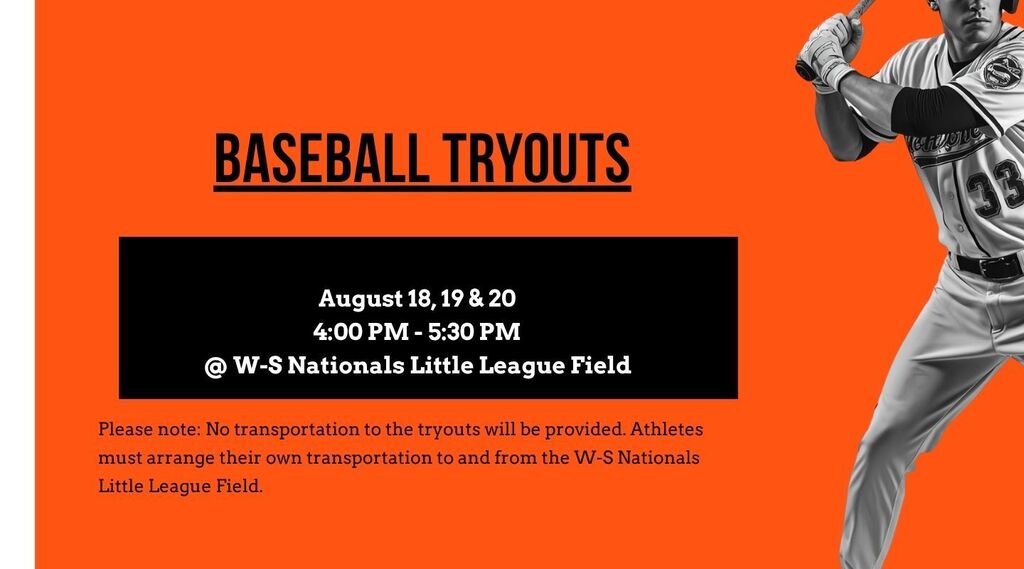 BASEBALL TRYOUTS

August 18, 19 & 20
4:00 PM - 5:30 PM
@ W-S Nationals Little League Field

Please note: No transportation to the tryouts will be provided. Athletes must arrange their own transportation to and from the W-S Nationals Little League Field.

33